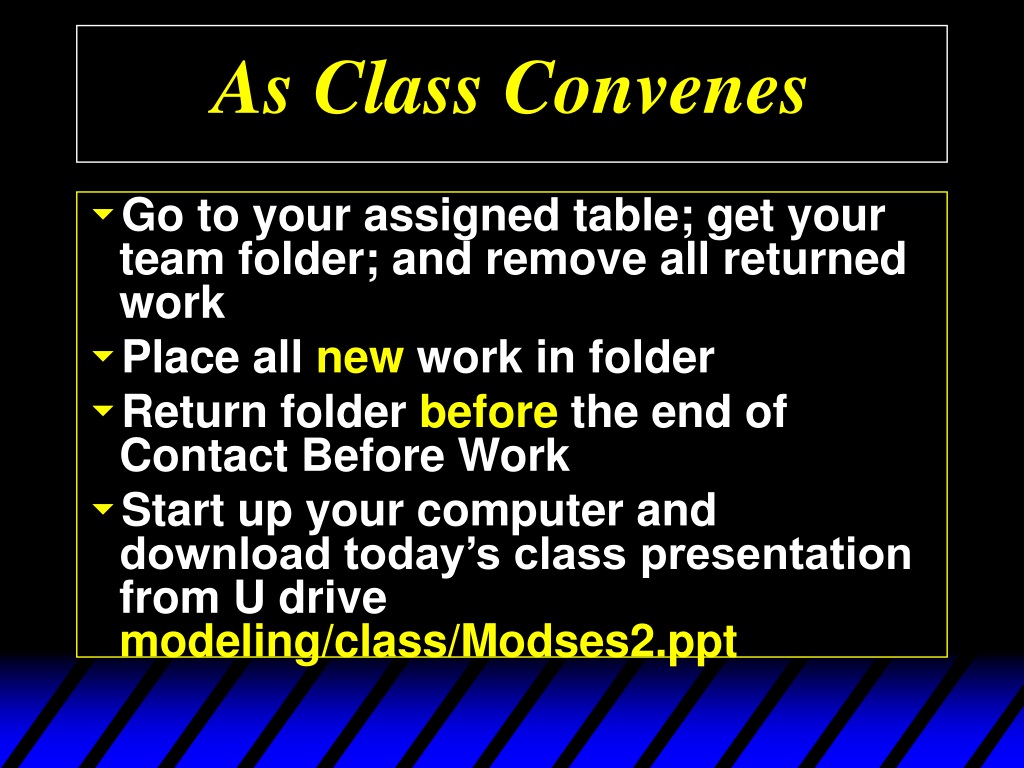 As Class Convenes

Go to your assigned table; get your team folder; and remove all returned work

Place all new work in folder

Return folder before the end of Contact Before Work

Start up your computer and download today's class presentation from U drive modeling/class/Modses2.ppt